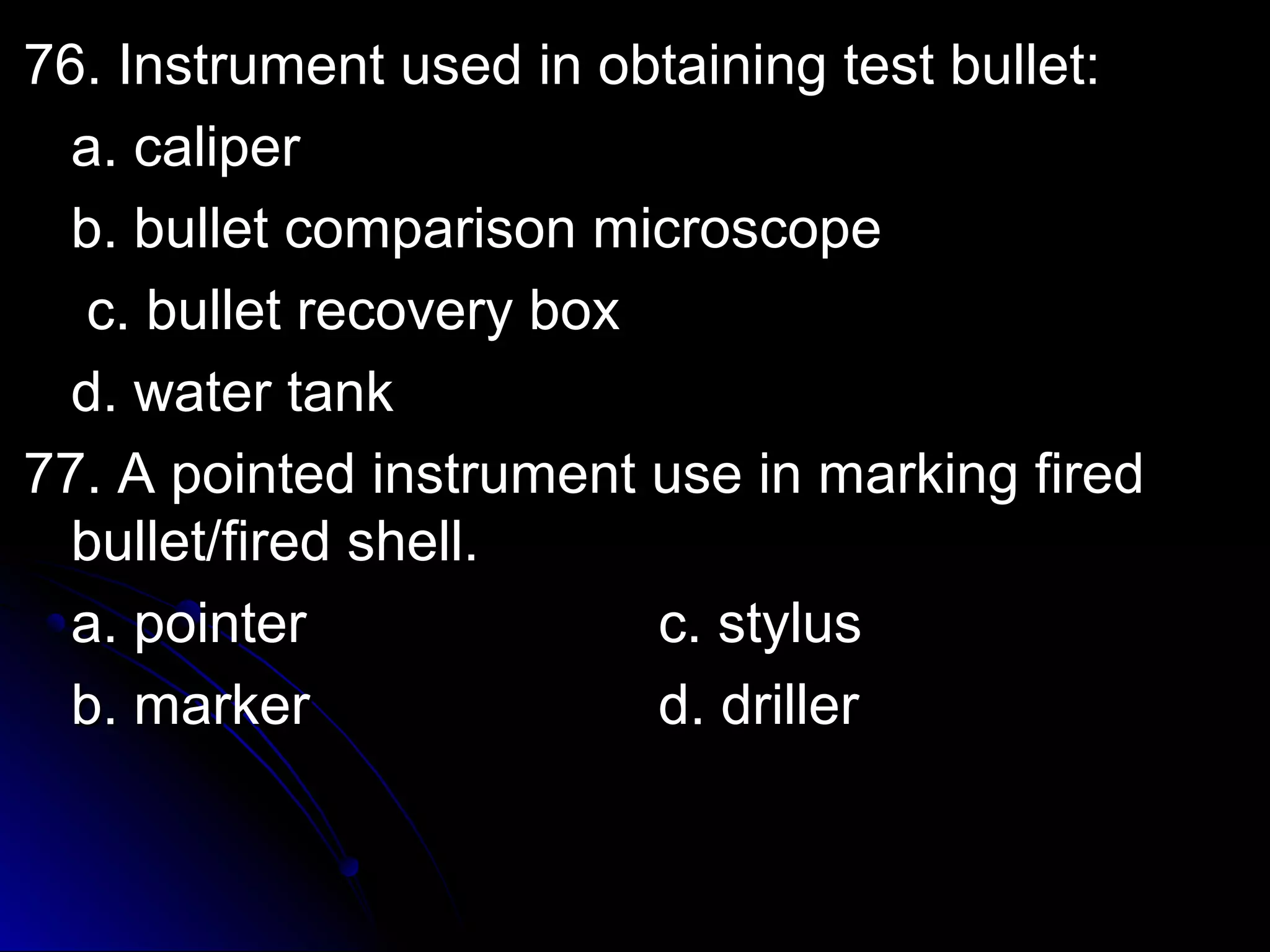 76. Instrument used in obtaining test bullet:

a. caliper

b. bullet comparison microscope

c. bullet recovery box

d. water tank

77. A pointed instrument use in marking fired bullet/fired shell.

a. pointer

b. marker

c. stylus

d. driller